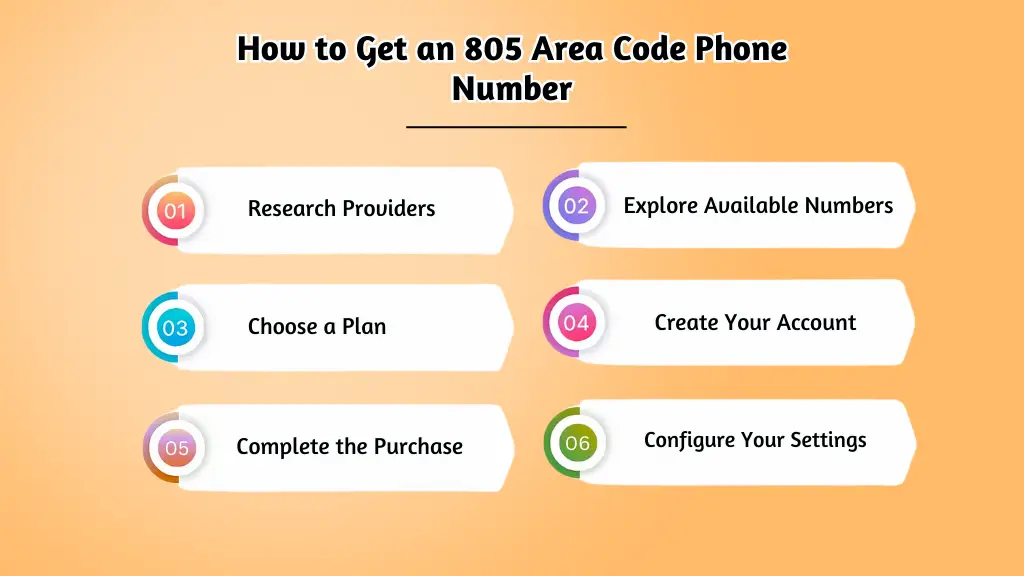 How to Get an 805 Area Code Phone Number

01 Research Providers

02 Explore Available Numbers

03 Choose a Plan

04 Create Your Account

05 Complete the Purchase

06 Configure Your Settings